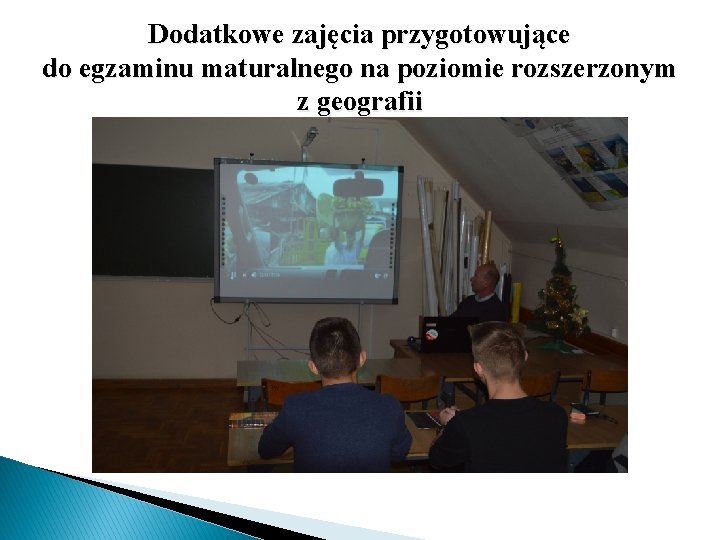 Dodatkowe zajęcia przygotowujące
do egzaminu maturalnego na poziomie rozszerzonym
z geografii